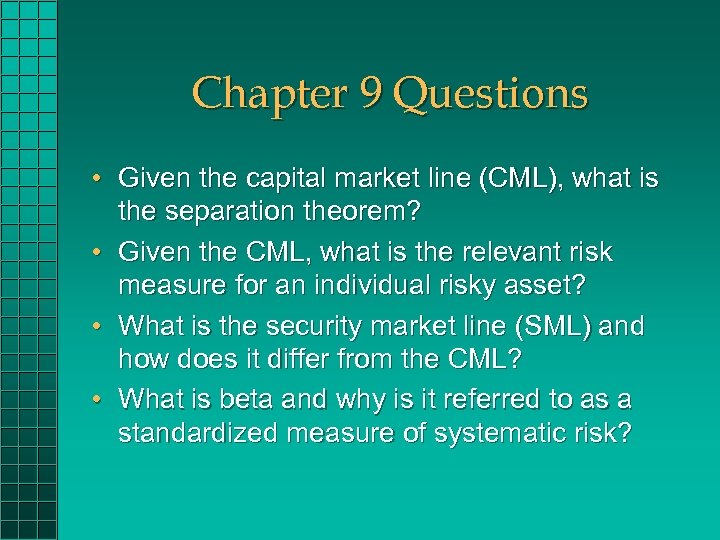 Chapter 9 Questions

• Given the capital market line (CML), what is the separation theorem?
• Given the CML, what is the relevant risk measure for an individual risky asset?
• What is the security market line (SML) and how does it differ from the CML?
• What is beta and why is it referred to as a standardized measure of systematic risk?